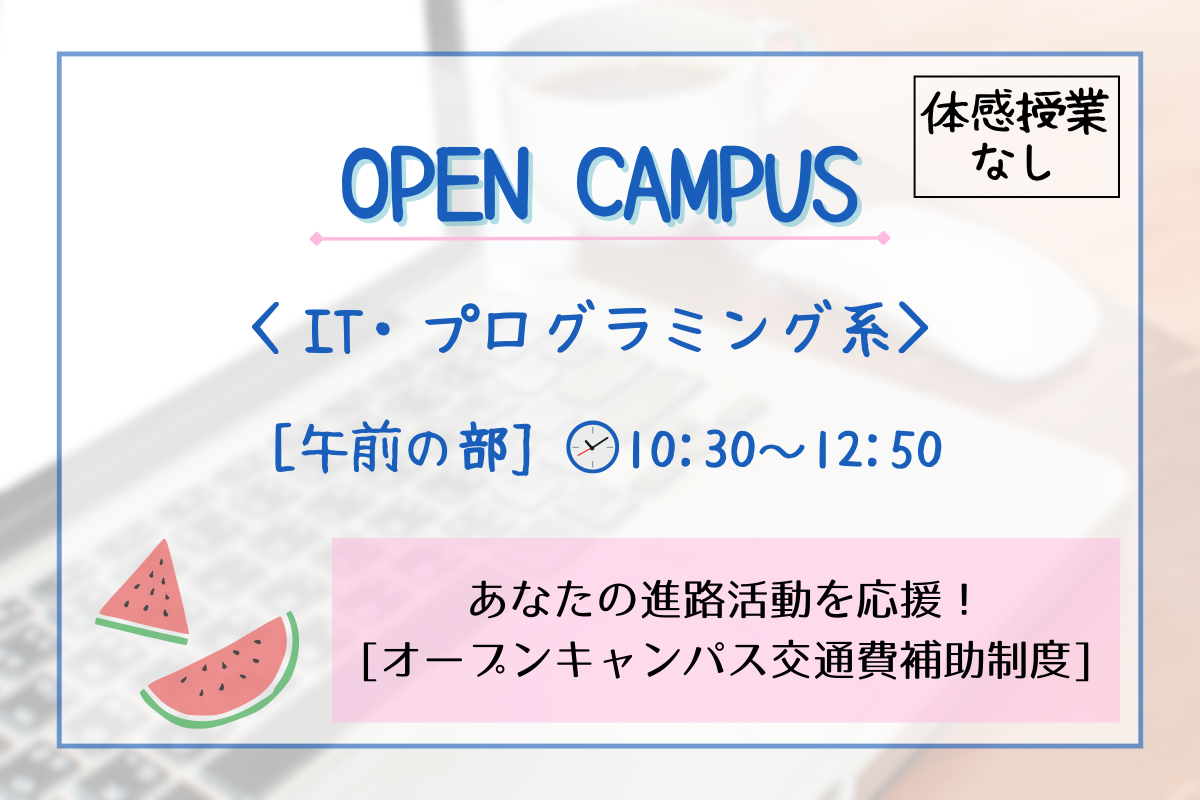 体感授業
なし

OPEN CAMPUS

〈IT・プログラミング系〉

[午前の部] 10:30～12:50

あなたの進路活動を応援！
[オープンキャンパス交通費補助制度]